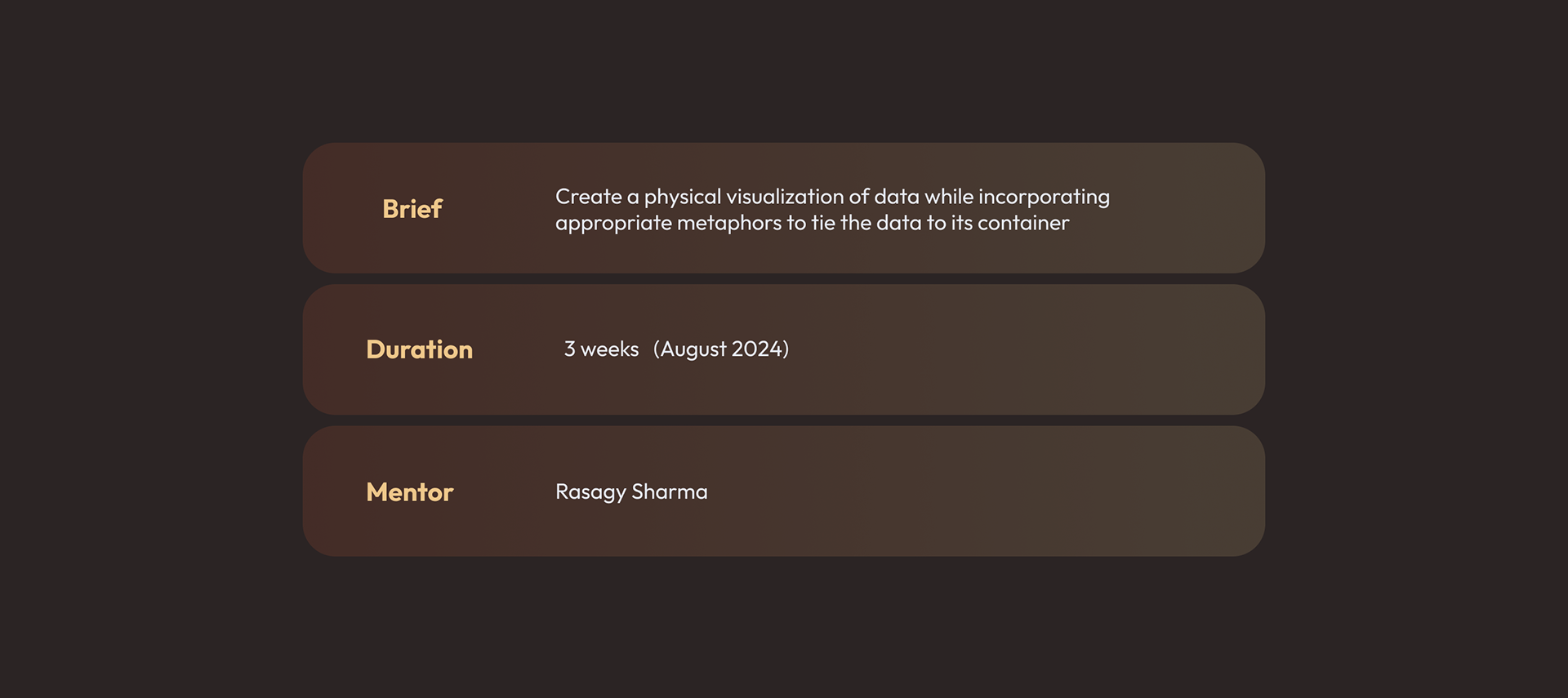 Brief
Create a physical visualization of data while incorporating appropriate metaphors to tie the data to its container

Duration
3 weeks (August 2024)

Mentor
Rasagy Sharma